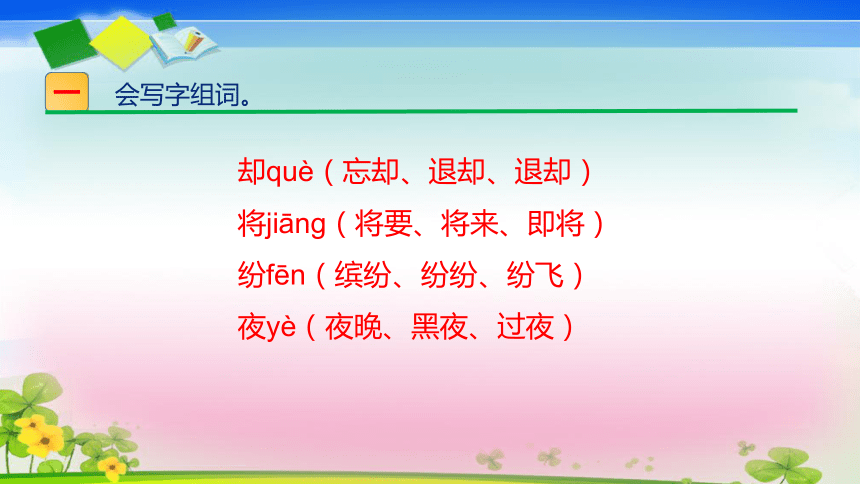 一 会写字组词。

却què（忘却、退却、退却）
将jiāng（将要、将来、即将）
纷fēn（缤纷、纷纷、纷飞）
夜yè（夜晚、黑夜、过夜）